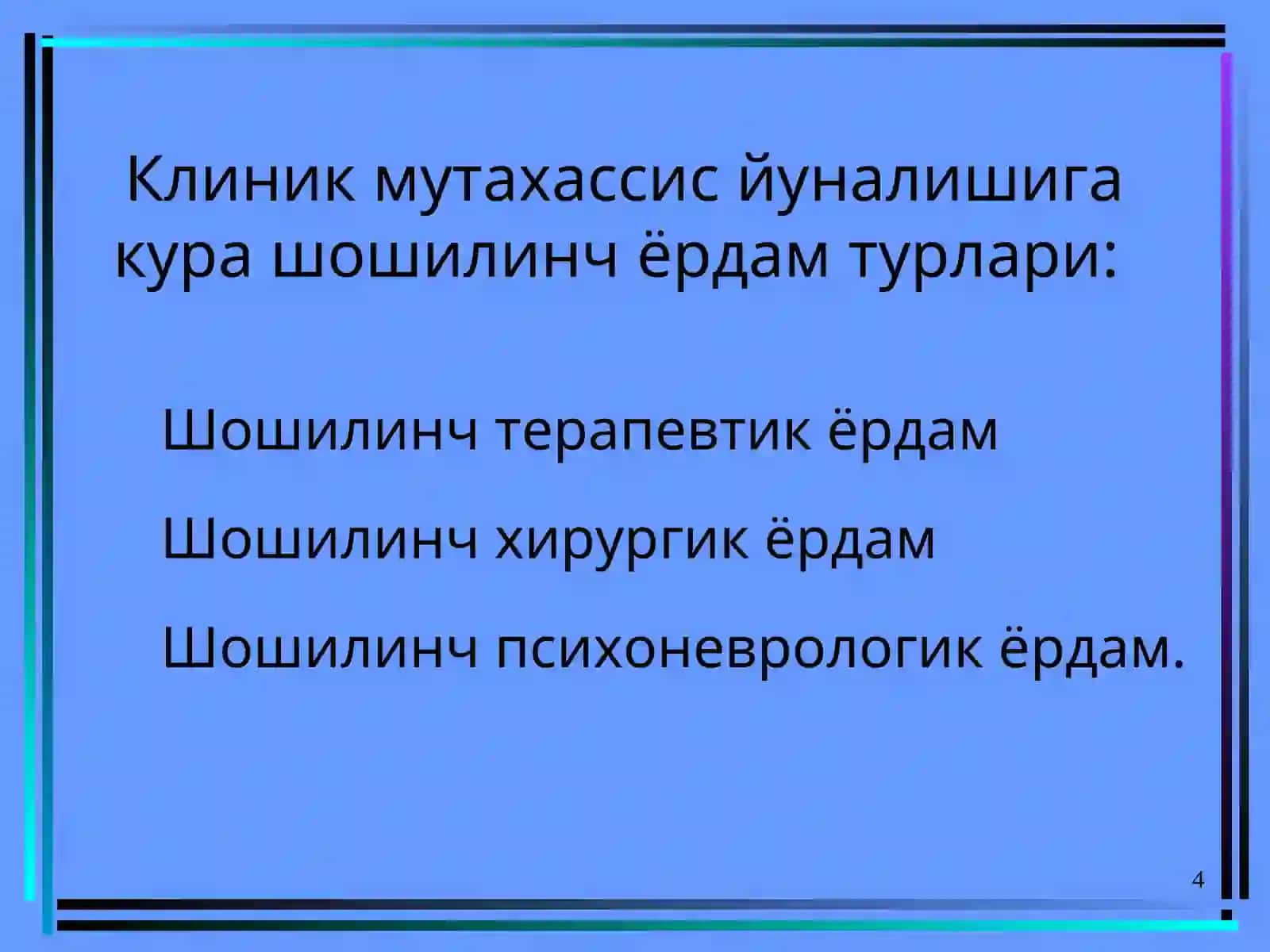 Клиник мутахассис йуналишига кура шошилинч ёрдам турлари:

Шошилинч терапевтик ёрдам

Шошилинч хирургик ёрдам

Шошилинч психоневрологик ёрдам.

4